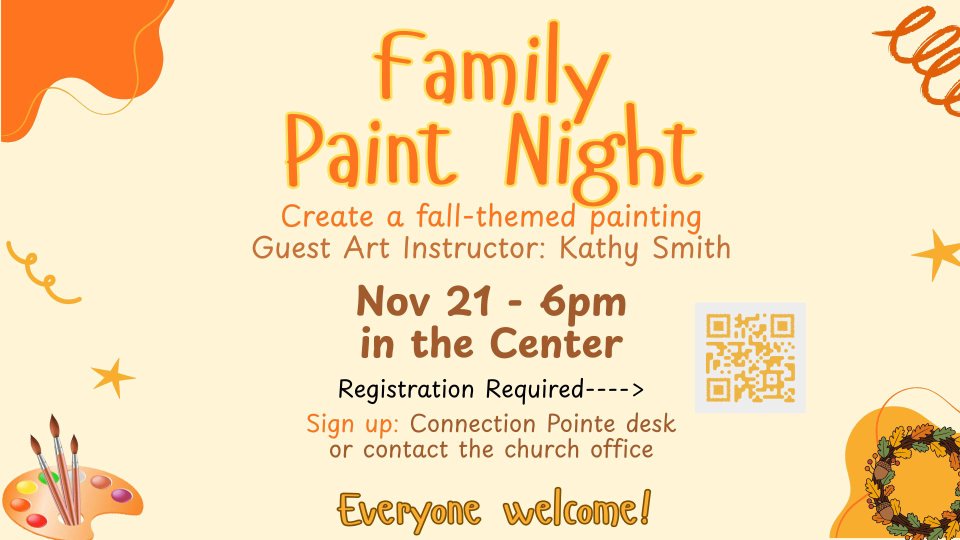 Family Paint Night

Create a fall-themed painting
Guest Art Instructor: Kathy Smith

Nov 21 - 6pm
in the Center

Registration Required---->

Sign up: Connection Pointe desk
or contact the church office

Everyone welcome!